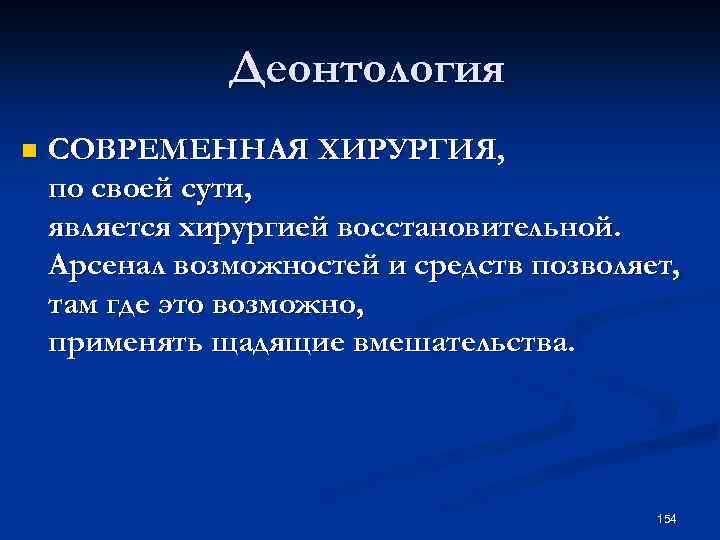 Деонтология

СОВРЕМЕННАЯ ХИРУРГИЯ, по своей сути, является хирургией восстановительной. Арсенал возможностей и средств позволяет, там где это возможно, применять щадящие вмешательства.

154